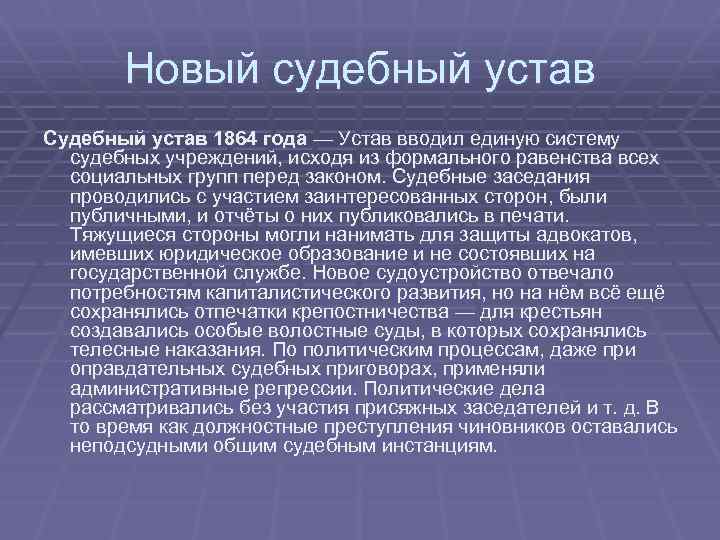 Новый судебный устав

Судебный устав 1864 года — Устав вводил единую систему судебных учреждений, исходя из формального равенства всех социальных групп перед законом. Судебные заседания проводились с участием заинтересованных сторон, были публичными, и отчёты о них публиковались в печати. Тяжущиеся стороны могли нанимать для защиты адвокатов, имевших юридическое образование и не состоявших на государственной службе. Новое судоустройство отвечало потребностям капиталистического развития, но на нём всё ещё сохранялись отпечатки крепостничества — для крестьян создавались особые волостные суды, в которых сохранялись телесные наказания. По политическим процессам, даже при оправдательных судебных приговорах, применяли административные репрессии. Политические дела рассматривались без участия присяжных заседателей и т. д. В то время как должностные преступления чиновников оставались неподсудными общим судебным инстанциям.